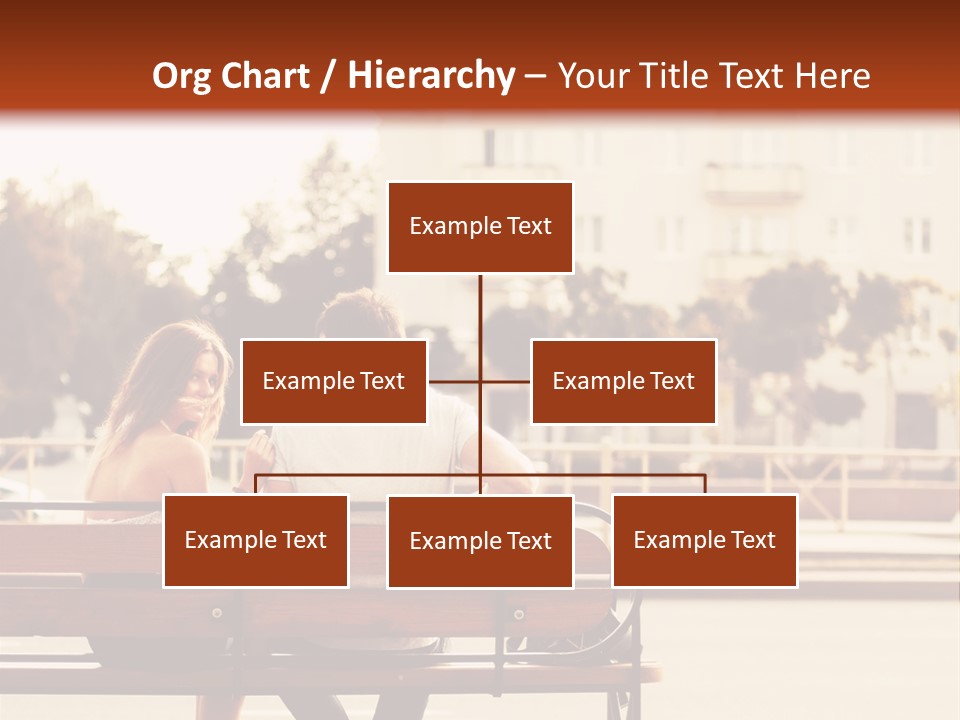 Org Chart / Hierarchy – Your Title Text Here

Example Text

Example Text

Example Text

Example Text

Example Text

Example Text